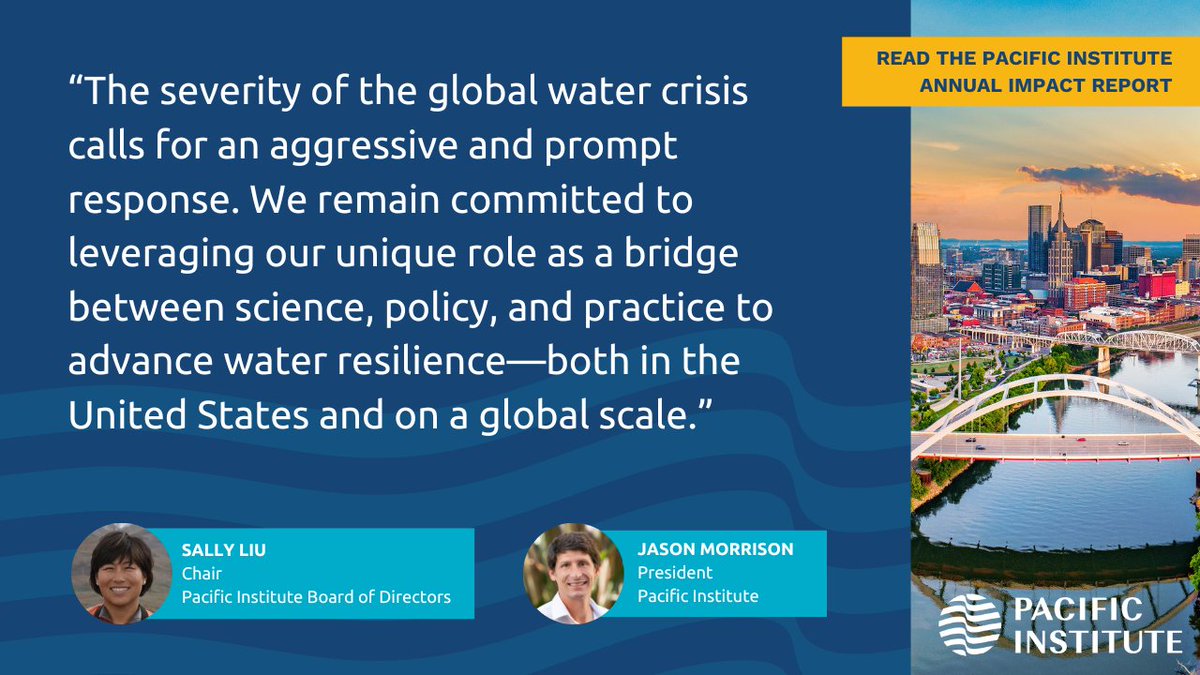 READ THE PACIFIC INSTITUTE ANNUAL IMPACT REPORT

“The severity of the global water crisis calls for an aggressive and prompt response. We remain committed to leveraging our unique role as a bridge between science, policy, and practice to advance water resilience—both in the United States and on a global scale.”

SALLY LIU
Chair
Pacific Institute Board of Directors

JASON MORRISON
President
Pacific Institute

PACIFIC INSTITUTE